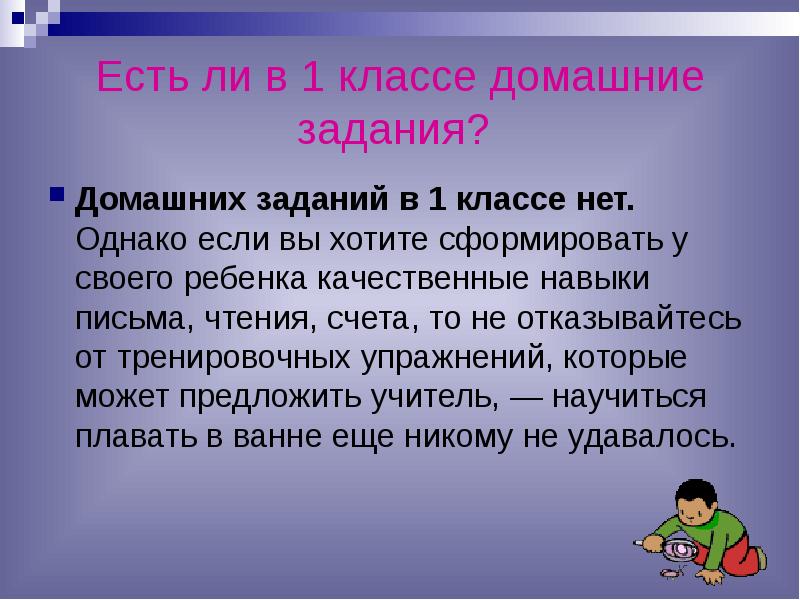 Есть ли в 1 классе домашние задания?

Домашних заданий в 1 классе нет. Однако если вы хотите сформировать у своего ребенка качественные навыки письма, чтения, счета, то не отказывайтесь от тренировочных упражнений, которые может предложить учитель, — научиться плавать в ванне еще никому не удавалось.